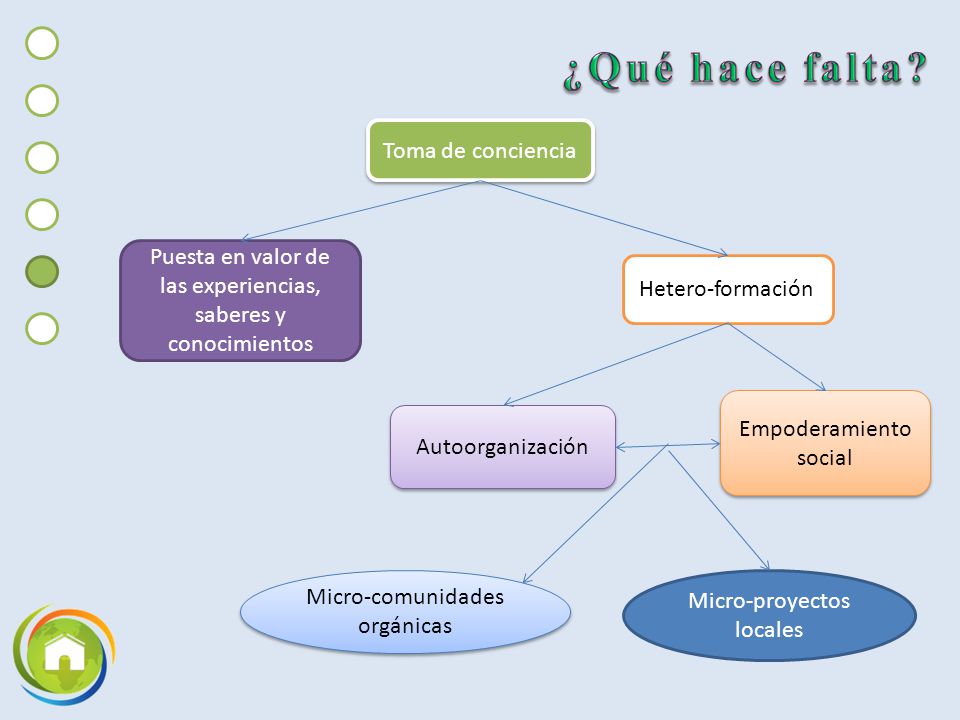 ¿Qué hace falta?

Toma de conciencia

Puesta en valor de las experiencias, saberes y conocimientos

Hetero-formación

Autoorganización

Empoderamiento social

Micro-comunidades orgánicas

Micro-proyectos locales